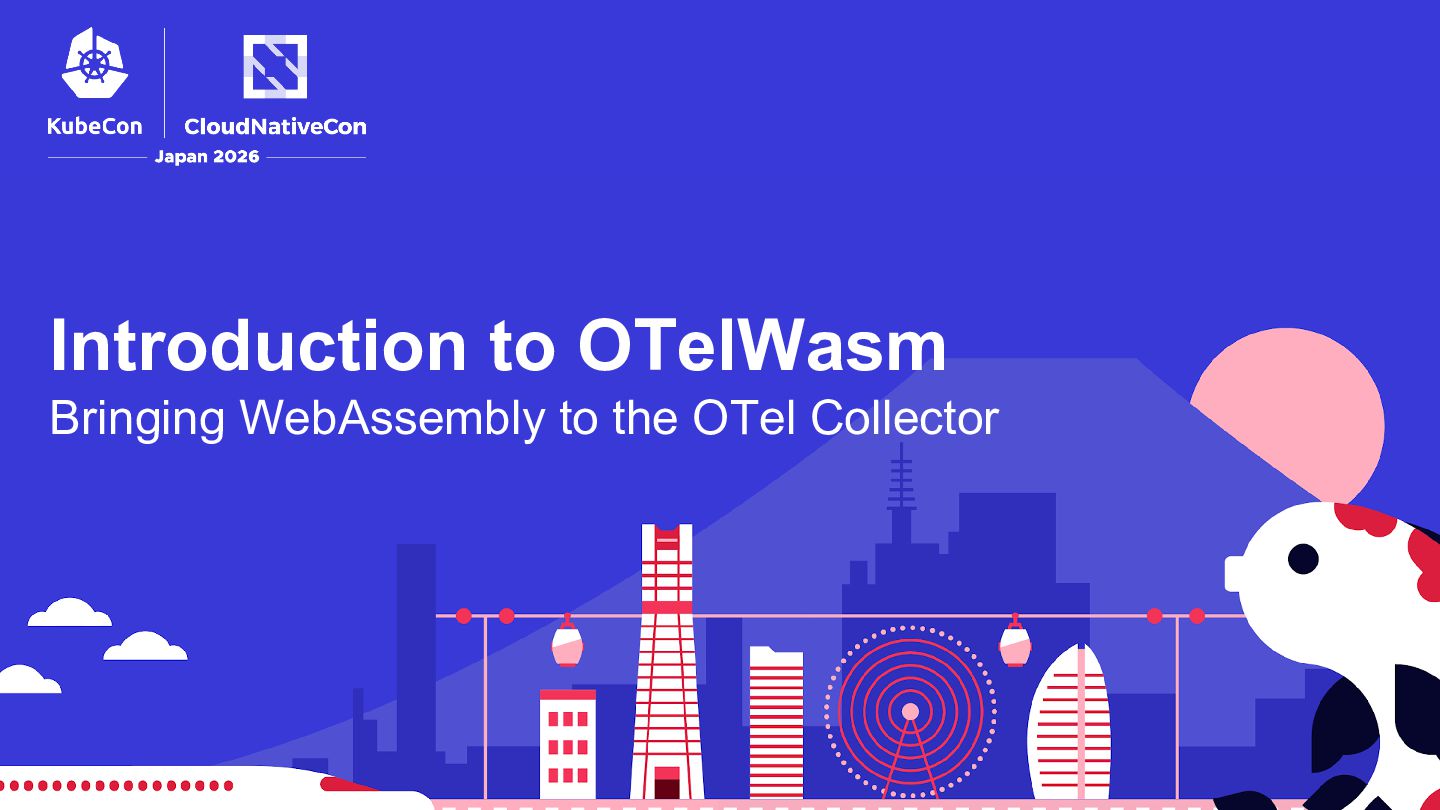 KubeCon

CloudNativeCon

Japan 2026

Introduction to OTelWasm

Bringing WebAssembly to the OTel Collector